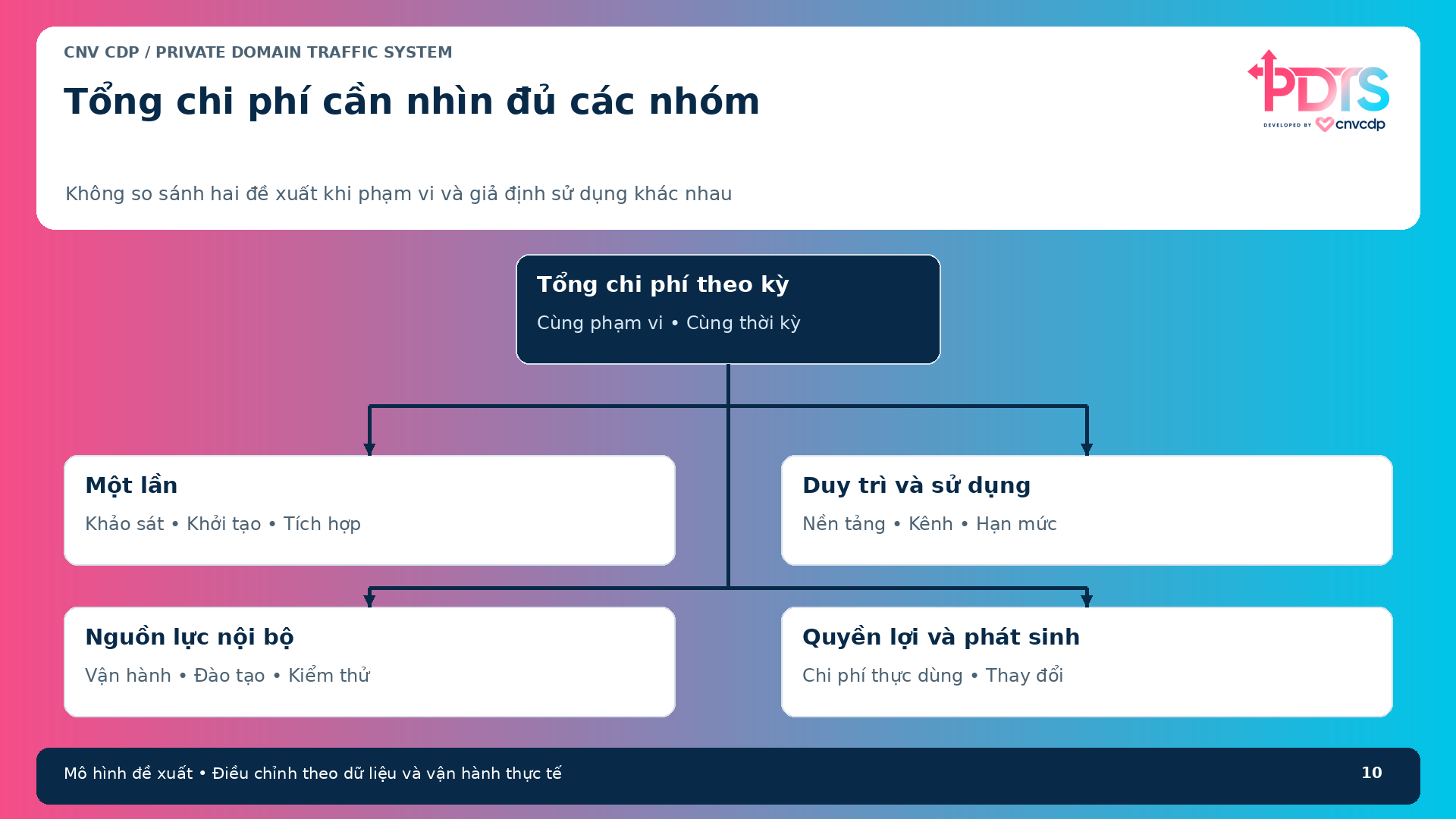 CNV CDP / PRIVATE DOMAIN TRAFFIC SYSTEM

Tổng chi phí cần nhìn đủ các nhóm

PDTS
DEVELOPED BY cnvcdp

Không so sánh hai đề xuất khi phạm vi và giả định sử dụng khác nhau

Tổng chi phí theo kỳ
Cùng phạm vi • Cùng thời kỳ

Một lần
Khảo sát • Khởi tạo • Tích hợp

Duy trì và sử dụng
Nền tảng • Kênh • Hạn mức

Nguồn lực nội bộ
Vận hành • Đào tạo • Kiểm thử

Quyền lợi và phát sinh
Chi phí thực dùng • Thay đổi

Mô hình đề xuất • Điều chỉnh theo dữ liệu và vận hành thực tế

10